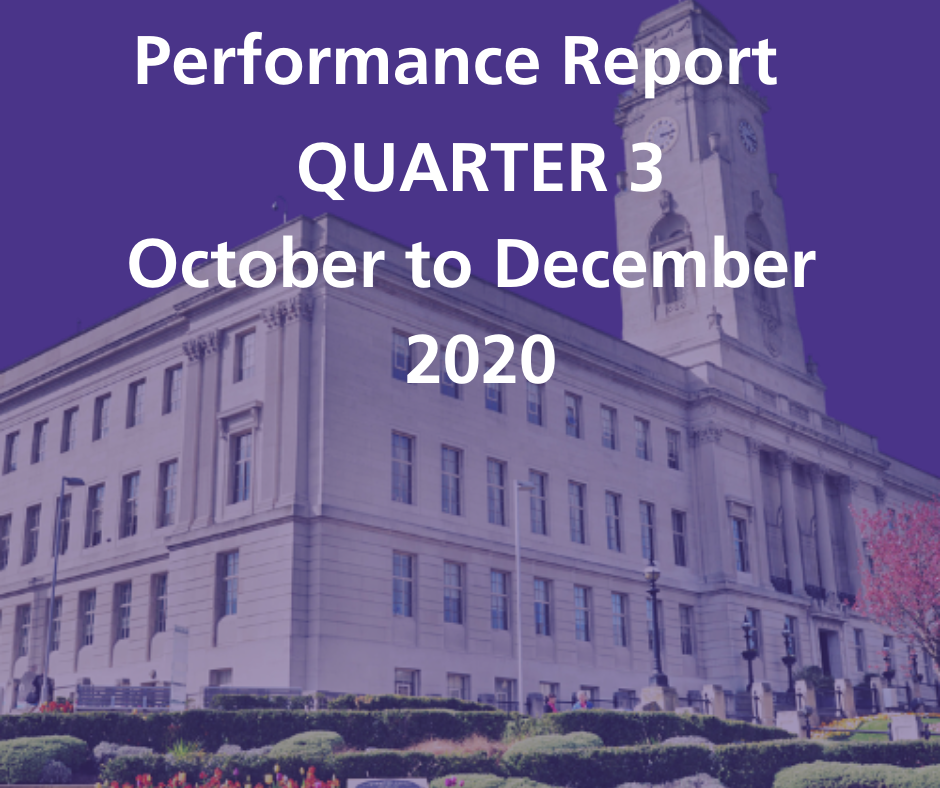 Performance Report
QUARTER 3
October to December
2020